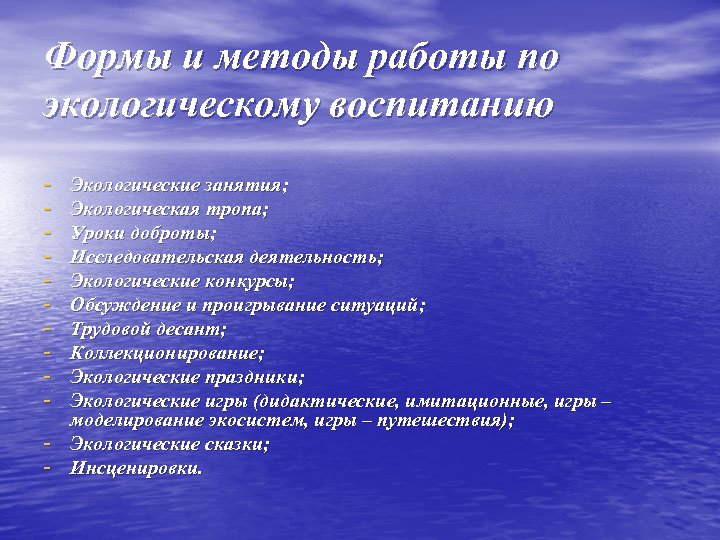 Формы и методы работы по экологическому воспитанию

- Экологические занятия;
- Экологическая тропа;
- Уроки доброты;
- Исследовательская деятельность;
- Экологические конкурсы;
- Обсуждение и проигрывание ситуаций;
- Трудовой десант;
- Коллекционирование;
- Экологические праздники;
- Экологические игры (дидактические, имитационные, игры – моделирование экосистем, игры – путешествия);
- Экологические сказки;
- Инсценировки.